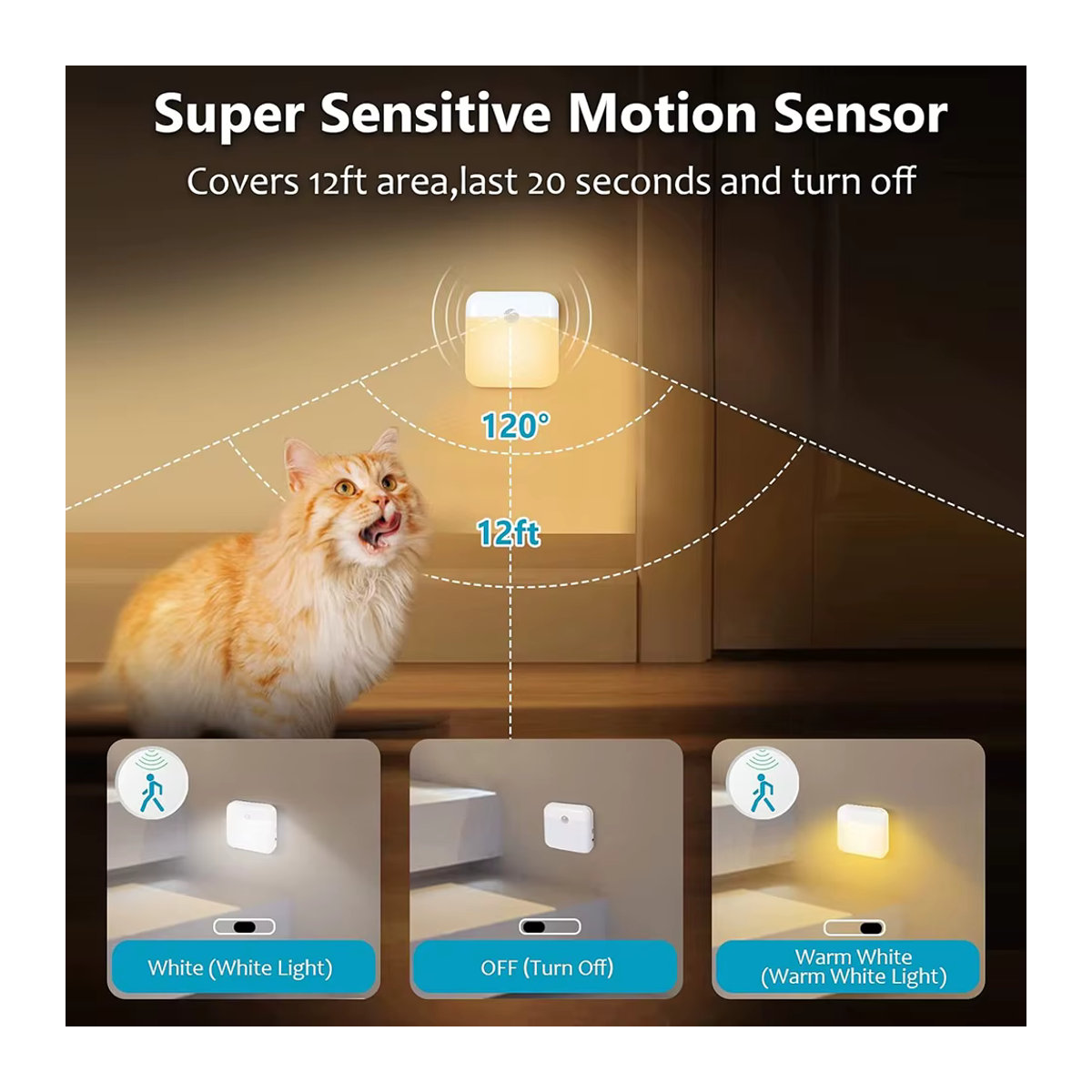 Super Sensitive Motion Sensor

Covers 12ft area,last 20 seconds and turn off

120°

12ft

White (White Light)

OFF (Turn Off)

Warm White (Warm White Light)